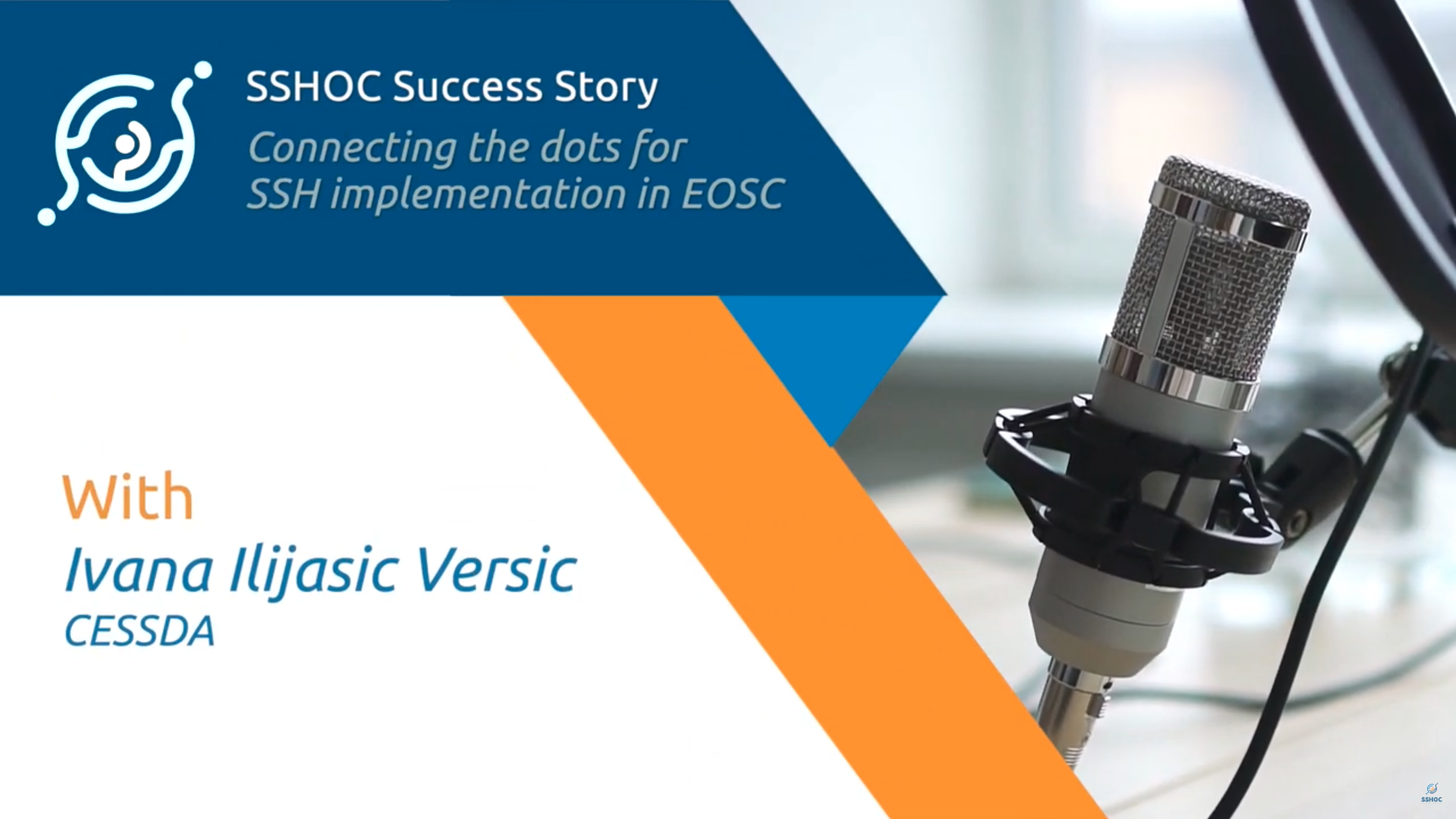 SSHOC Success Story

Connecting the dots for SSH implementation in EOSC

With

Ivana Ilijasic Versic

CESSDA

SSHOC